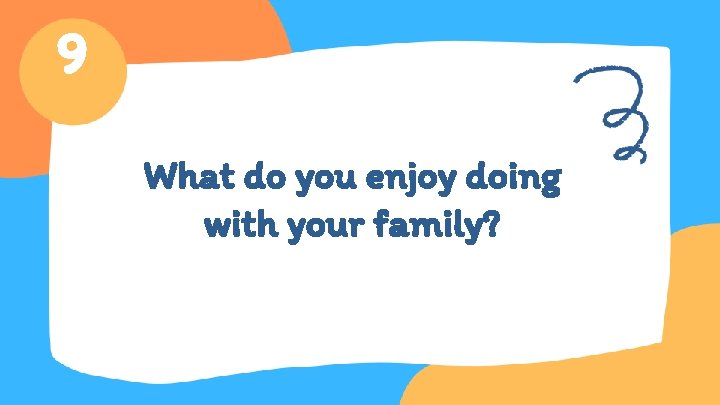 9

What do you enjoy doing with your family?